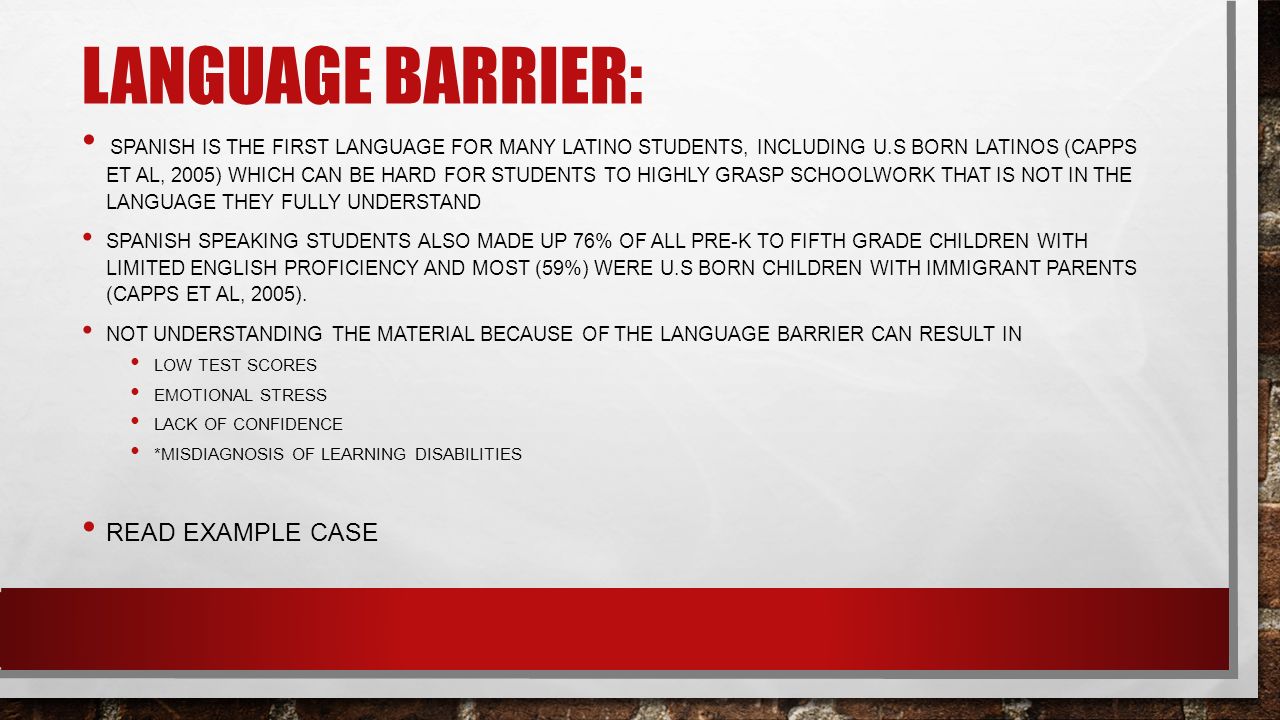 LANGUAGE BARRIER:

• SPANISH IS THE FIRST LANGUAGE FOR MANY LATINO STUDENTS, INCLUDING U.S BORN LATINOS (CAPPS ET AL, 2005) WHICH CAN BE HARD FOR STUDENTS TO HIGHLY GRASP SCHOOLWORK THAT IS NOT IN THE LANGUAGE THEY FULLY UNDERSTAND

• SPANISH SPEAKING STUDENTS ALSO MADE UP 76% OF ALL PRE-K TO FIFTH GRADE CHILDREN WITH LIMITED ENGLISH PROFICIENCY AND MOST (59%) WERE U.S BORN CHILDREN WITH IMMIGRANT PARENTS (CAPPS ET AL, 2005).

• NOT UNDERSTANDING THE MATERIAL BECAUSE OF THE LANGUAGE BARRIER CAN RESULT IN
  • LOW TEST SCORES
  • EMOTIONAL STRESS
  • LACK OF CONFIDENCE
  • *MISDIAGNOSIS OF LEARNING DISABILITIES

• READ EXAMPLE CASE